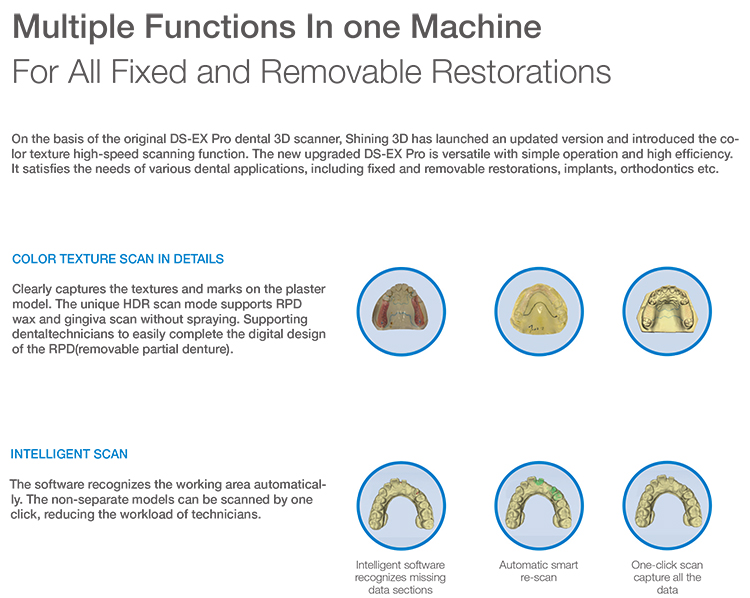 Multiple Functions In one Machine
For All Fixed and Removable Restorations

On the basis of the original DS-EX Pro dental 3D scanner, Shining 3D has launched an updated version and introduced the color texture high-speed scanning function. The new upgraded DS-EX Pro is versatile with simple operation and high efficiency. It satisfies the needs of various dental applications, including fixed and removable restorations, implants, orthodontics etc.

COLOR TEXTURE SCAN IN DETAILS

Clearly captures the textures and marks on the plaster model. The unique HDR scan mode supports RPD wax and gingiva scan without spraying. Supporting dentaltechnicians to easily complete the digital design of the RPD(removable partial denture).

INTELLIGENT SCAN

The software recognizes the working area automatically. The non-separate models can be scanned by one click, reducing the workload of technicians.

Intelligent software recognizes missing data sections

Automatic smart re-scan

One-click scan capture all the data